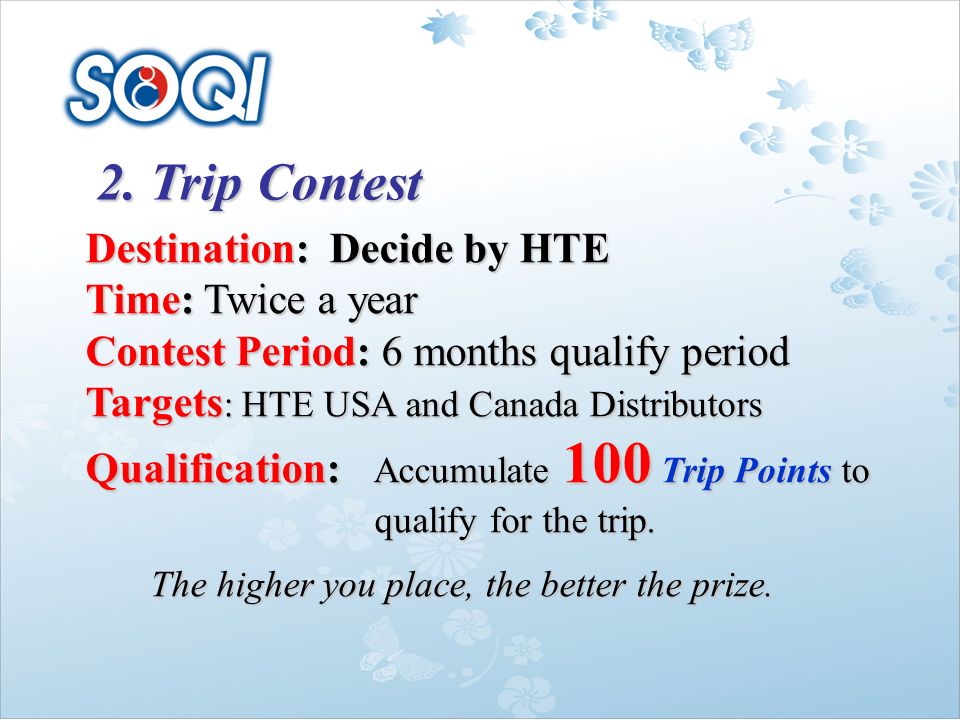 SOQI

2. Trip Contest

Destination: Decide by HTE
Time: Twice a year
Contest Period: 6 months qualify period
Targets: HTE USA and Canada Distributors
Qualification: Accumulate 100 Trip Points to qualify for the trip.

The higher you place, the better the prize.